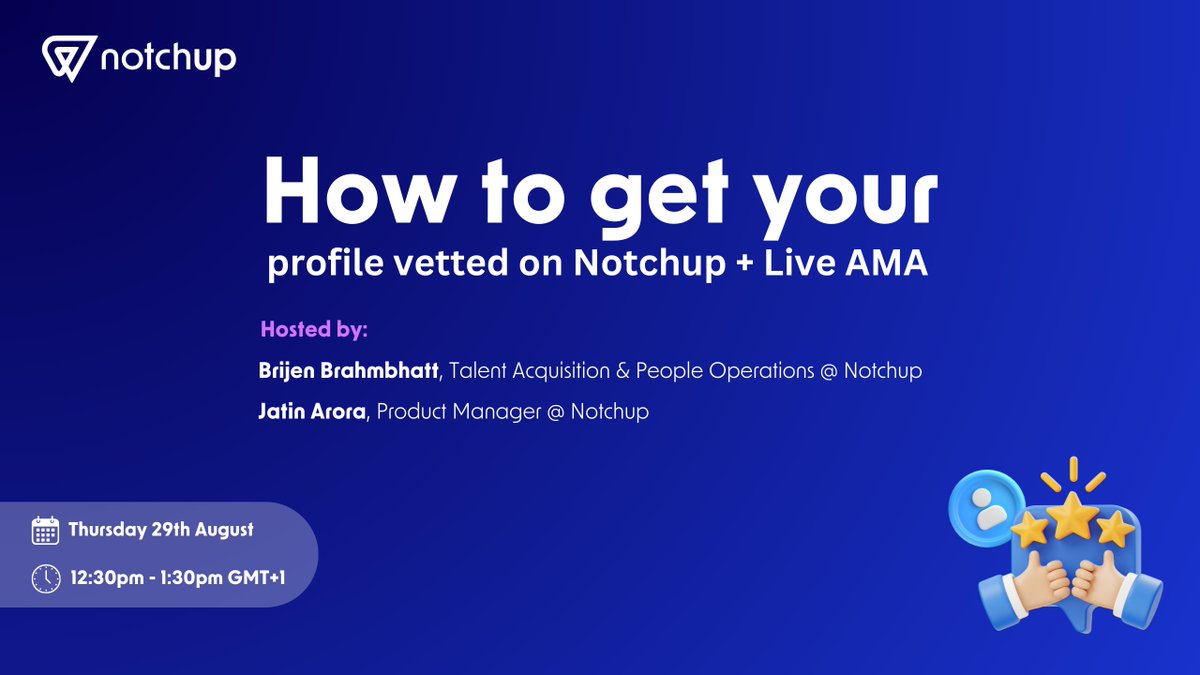 notchup

How to get your
profile vetted on Notchup + Live AMA

Hosted by:

Brijen Brahmbhatt, Talent Acquisition & People Operations @ Notchup

Jatin Arora, Product Manager @ Notchup

Thursday 29th August

12:30pm - 1:30pm GMT+1